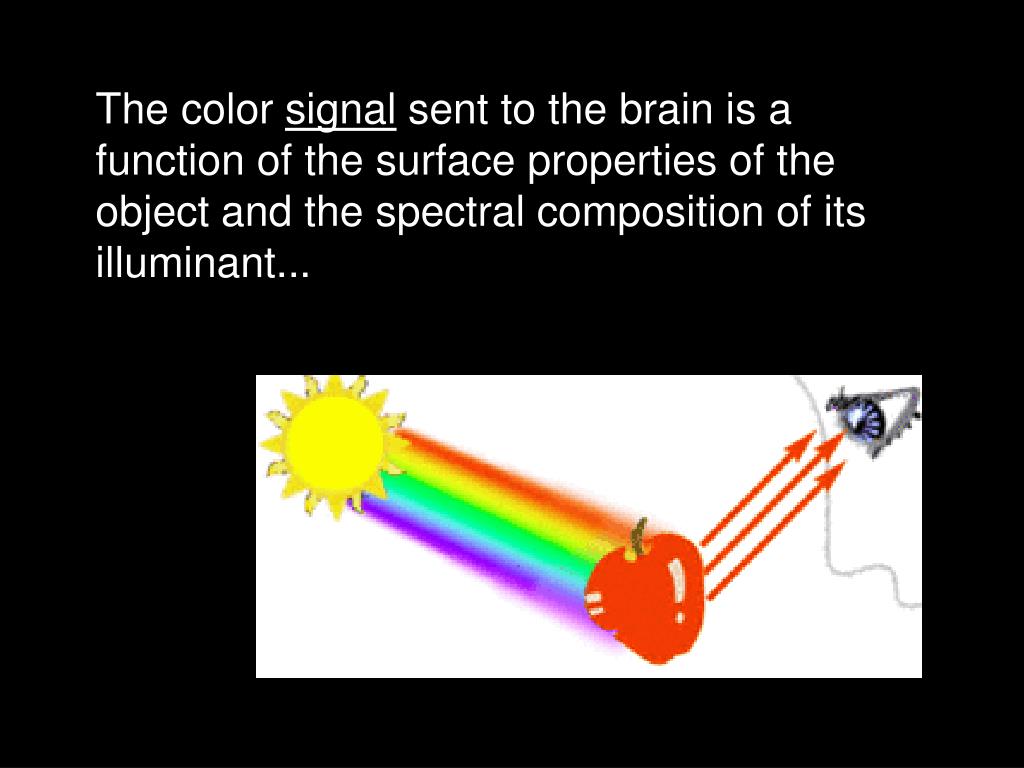 The color signal sent to the brain is a function of the surface properties of the object and the spectral composition of its illuminant...